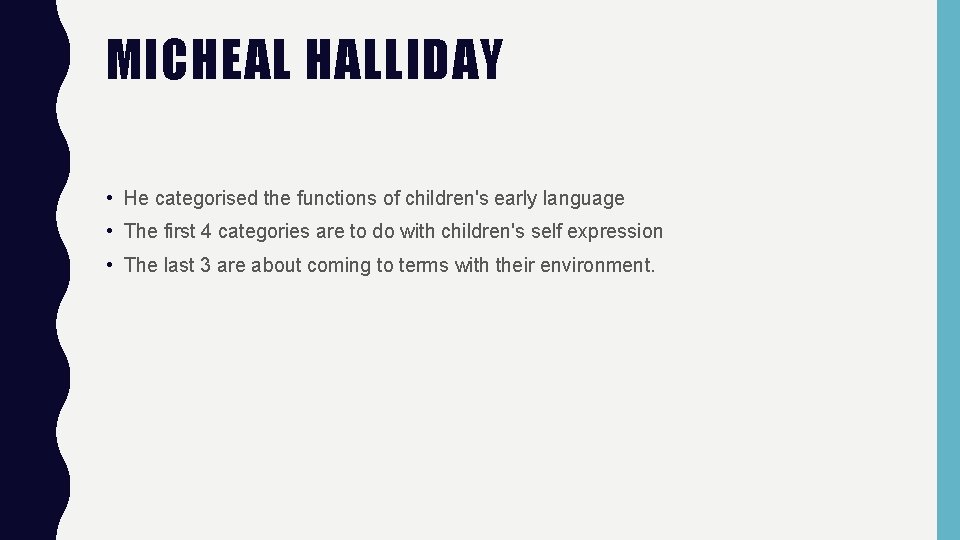 MICHEAL HALLIDAY

• He categorised the functions of children's early language

• The first 4 categories are to do with children's self expression

• The last 3 are about coming to terms with their environment.